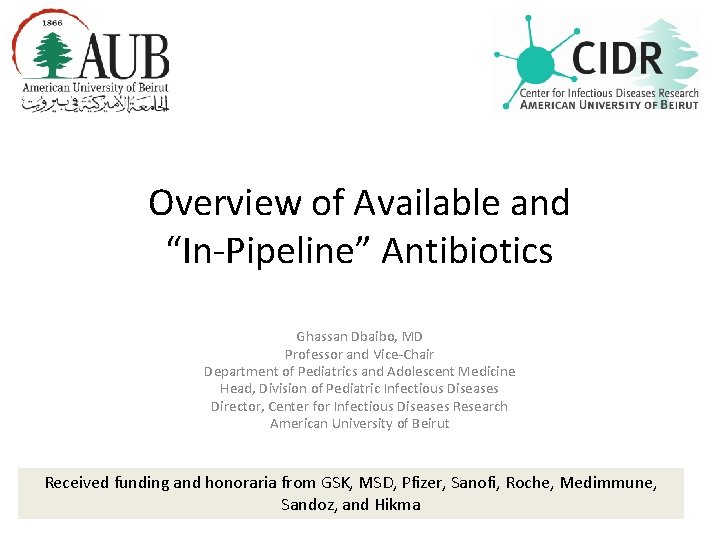 1866
AUB
American University of Beirut
الجامعة الأميركية في بيروت

CIDR
Center for Infectious Diseases Research
AMERICAN UNIVERSITY OF BEIRUT

Overview of Available and "In-Pipeline" Antibiotics

Ghassan Dbaibo, MD
Professor and Vice-Chair
Department of Pediatrics and Adolescent Medicine
Head, Division of Pediatric Infectious Diseases
Director, Center for Infectious Diseases Research
American University of Beirut

Received funding and honoraria from GSK, MSD, Pfizer, Sanofi, Roche, Medimmune, Sandoz, and Hikma